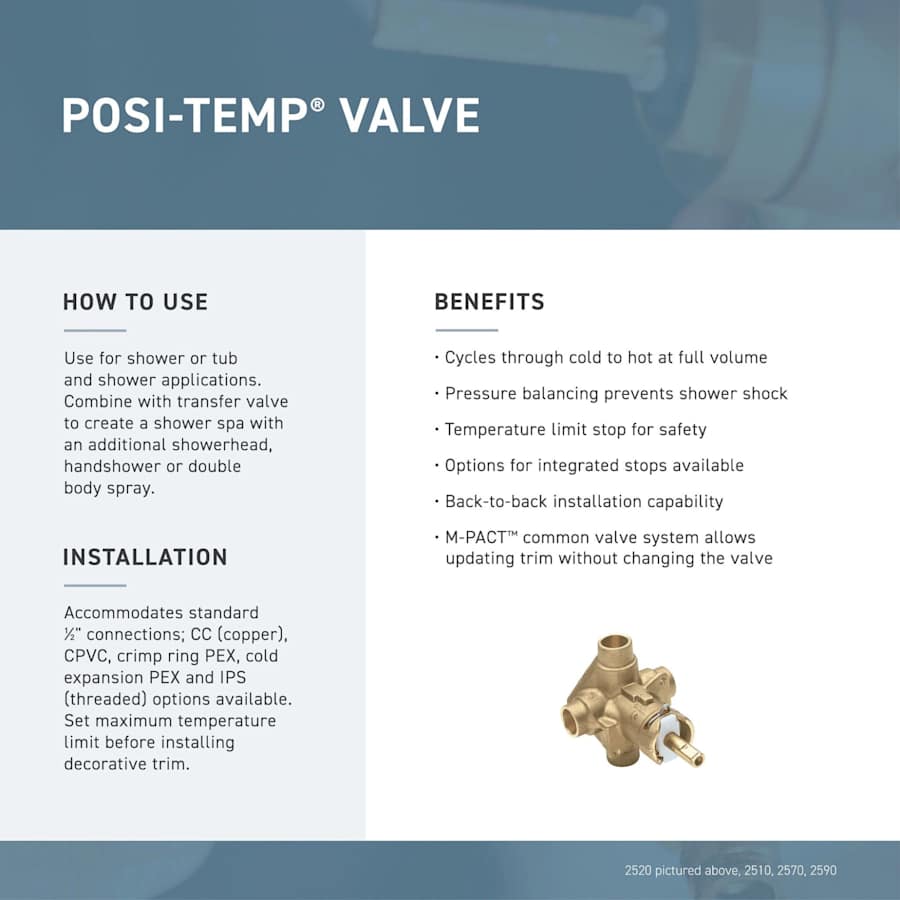 POSI-TEMP® VALVE

HOW TO USE

Use for shower or tub and shower applications. Combine with transfer valve to create a shower spa with an additional showerhead, handshower or double body spray.

INSTALLATION

Accommodates standard ½" connections; CC (copper), CPVC, crimp ring PEX, cold expansion PEX and IPS (threaded) options available. Set maximum temperature limit before installing decorative trim.

BENEFITS

• Cycles through cold to hot at full volume

• Pressure balancing prevents shower shock

• Temperature limit stop for safety

• Options for integrated stops available

• Back-to-back installation capability

• M-PACT™ common valve system allows updating trim without changing the valve

2520 pictured above, 2510, 2570, 2590